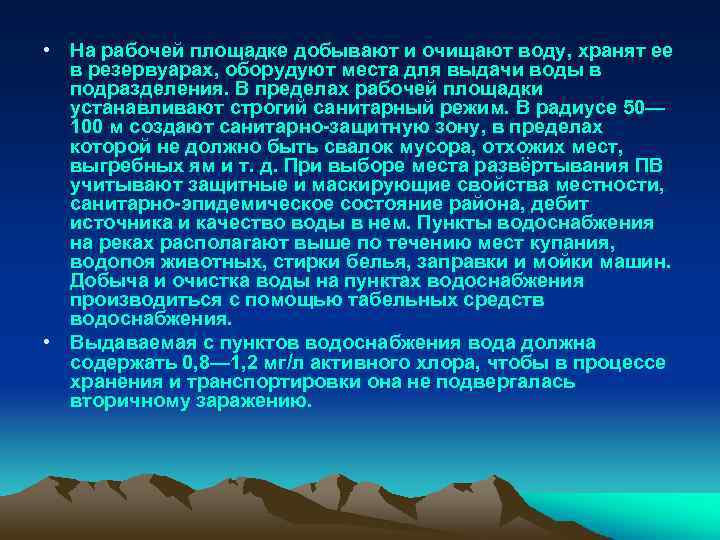 • На рабочей площадке добывают и очищают воду, хранят ее в резервуарах, оборудуют места для выдачи воды в подразделения. В пределах рабочей площадки устанавливают строгий санитарный режим. В радиусе 50—100 м создают санитарно-защитную зону, в пределах которой не должно быть свалок мусора, отхожих мест, выгребных ям и т. д. При выборе места развёртывания ПВ учитывают защитные и маскирующие свойства местности, санитарно-эпидемическое состояние района, дебит источника и качество воды в нем. Пункты водоснабжения на реках располагают выше по течению мест купания, водопоя животных, стирки белья, заправки и мойки машин. Добыча и очистка воды на пунктах водоснабжения производиться с помощью табельных средств водоснабжения.

• Выдаваемая с пунктов водоснабжения вода должна содержать 0,8—1,2 мг/л активного хлора, чтобы в процессе хранения и транспортировки она не подвергалась вторичному заражению.